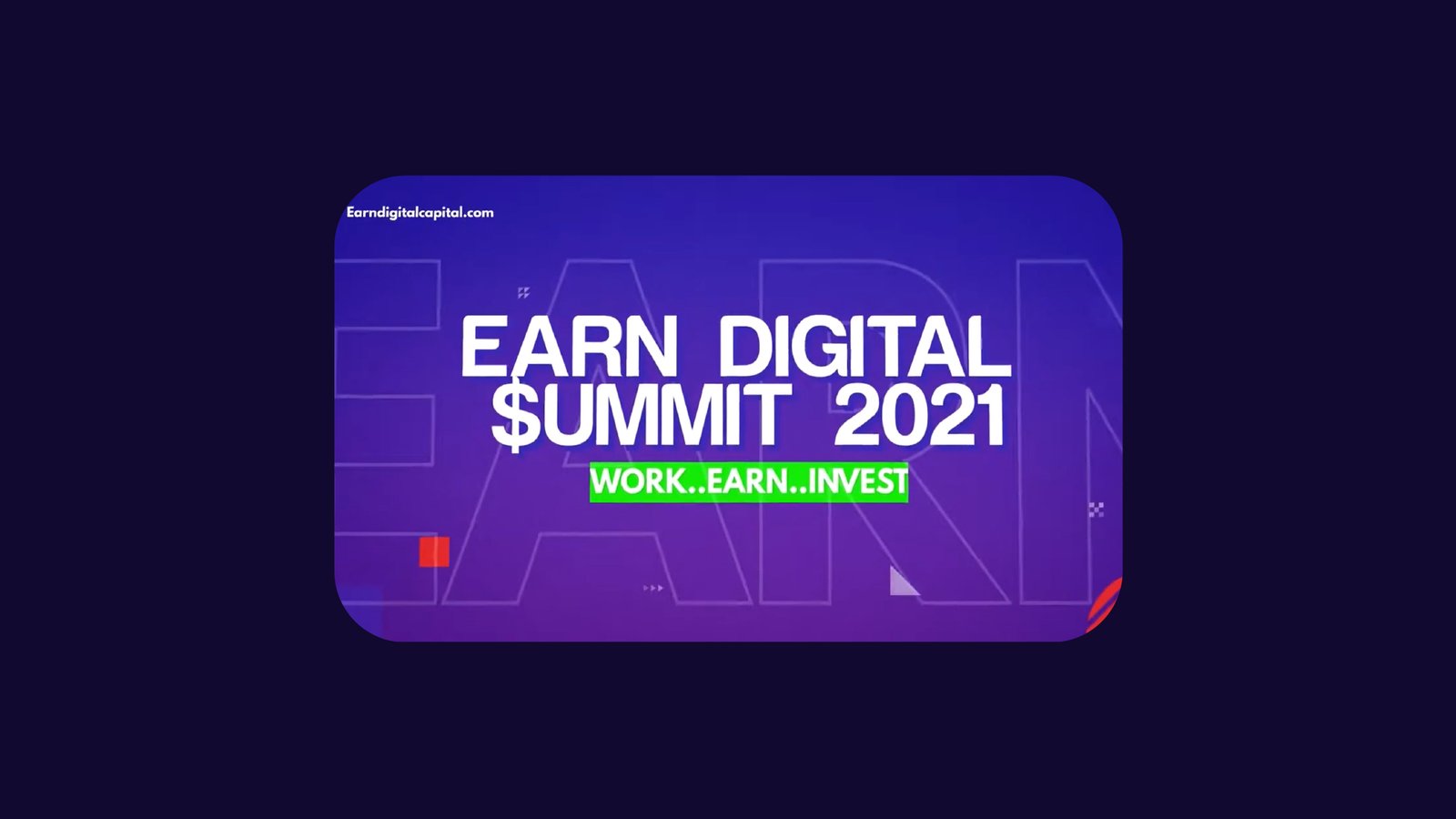 Earndigitalcapital.com

EARN

EARN DIGITAL
$UMMIT 2021

WORK..EARN..INVEST